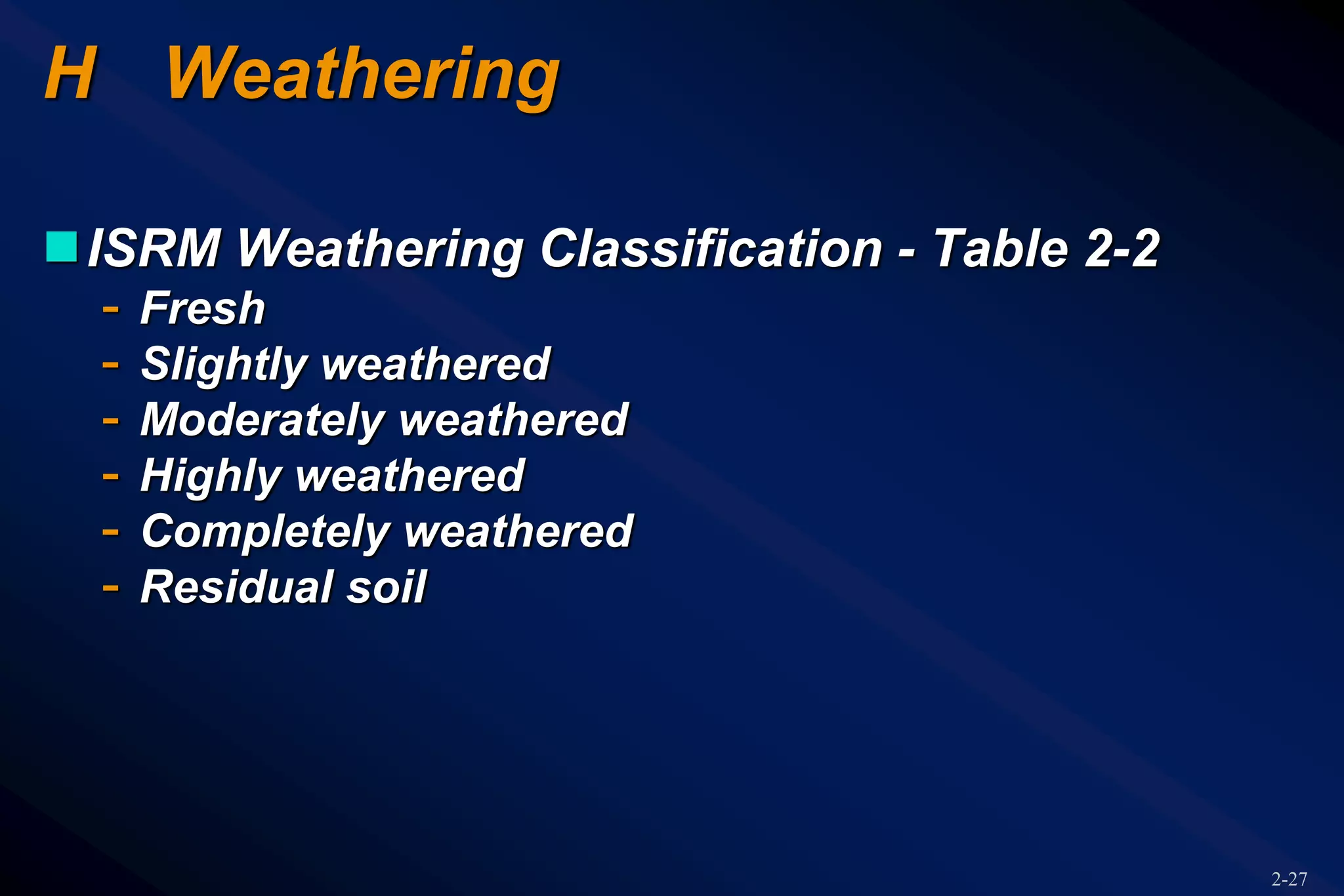 H Weathering

ISRM Weathering Classification - Table 2-2
- Fresh
- Slightly weathered
- Moderately weathered
- Highly weathered
- Completely weathered
- Residual soil

2-27